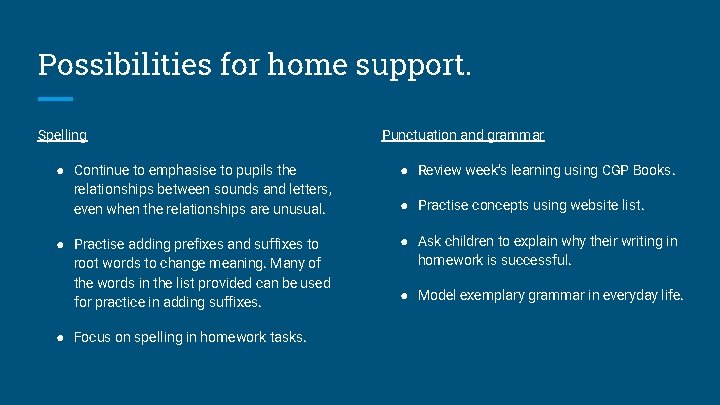 Possibilities for home support.

Spelling

● Continue to emphasise to pupils the relationships between sounds and letters, even when the relationships are unusual.

● Practise adding prefixes and suffixes to root words to change meaning. Many of the words in the list provided can be used for practice in adding suffixes.

● Focus on spelling in homework tasks.

Punctuation and grammar

● Review week's learning using CGP Books.

● Practise concepts using website list.

● Ask children to explain why their writing in homework is successful.

● Model exemplary grammar in everyday life.